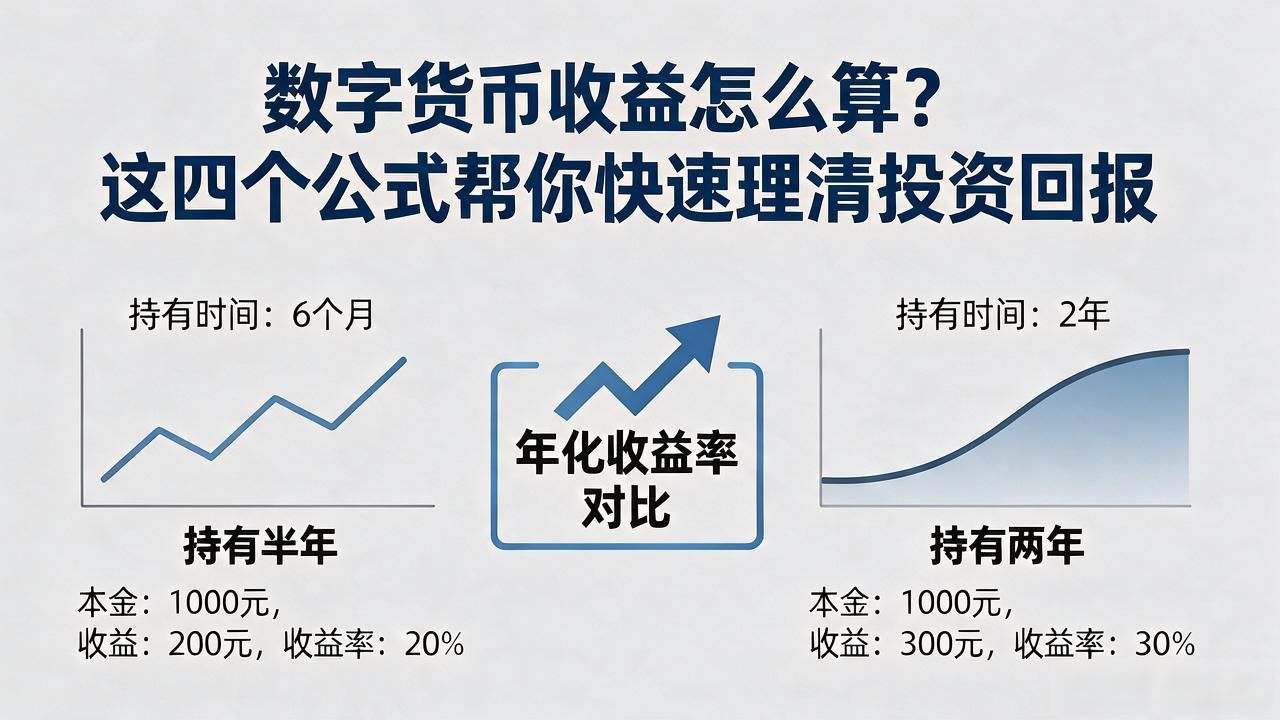 数字货币收益怎么算？
这四个公式帮你快速理清投资回报

持有时间：6个月

持有半年

本金：1000元，
收益：200元，收益率：20%

年化收益率
对比

持有时间：2年

持有两年

本金：1000元，
收益：300元，收益率：30%